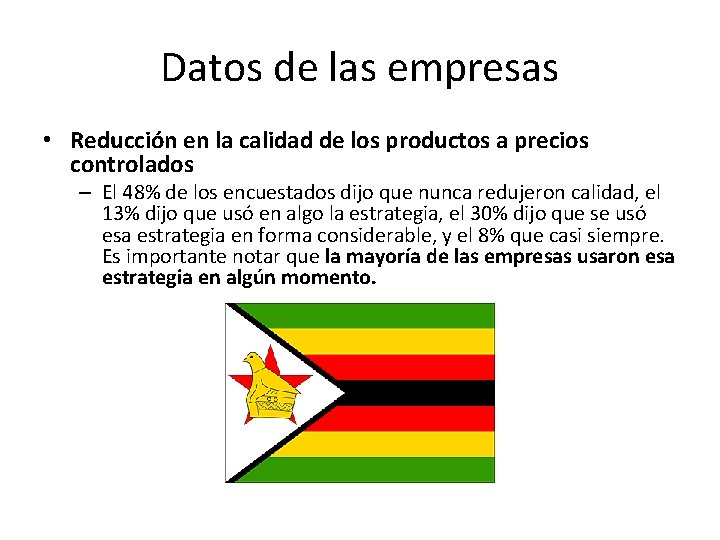 Datos de las empresas

• Reducción en la calidad de los productos a precios controlados

– El 48% de los encuestados dijo que nunca redujeron calidad, el 13% dijo que usó en algo la estrategia, el 30% dijo que se usó esa estrategia en forma considerable, y el 8% que casi siempre. Es importante notar que la mayoría de las empresas usaron esa estrategia en algún momento.